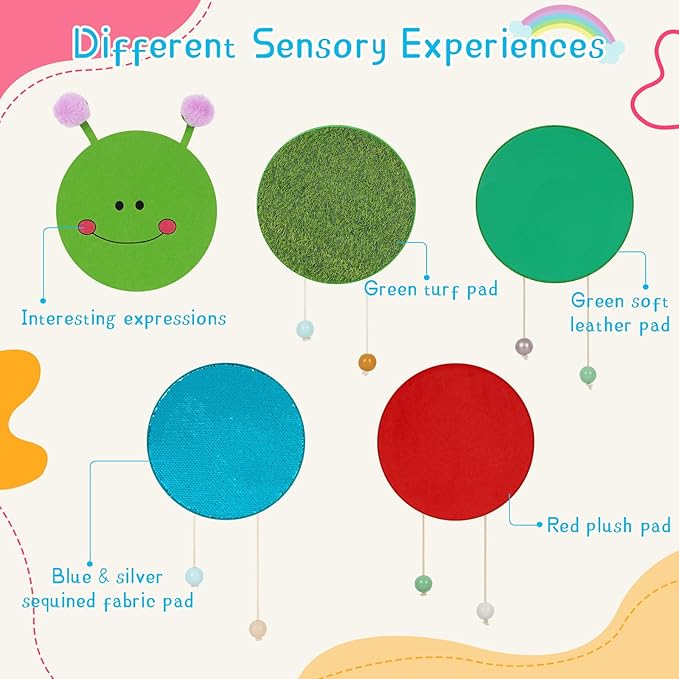 Different Sensory Experiences

Interesting expressions

Green turf pad

Green soft leather pad

Blue & silver sequined fabric pad

Red plush pad